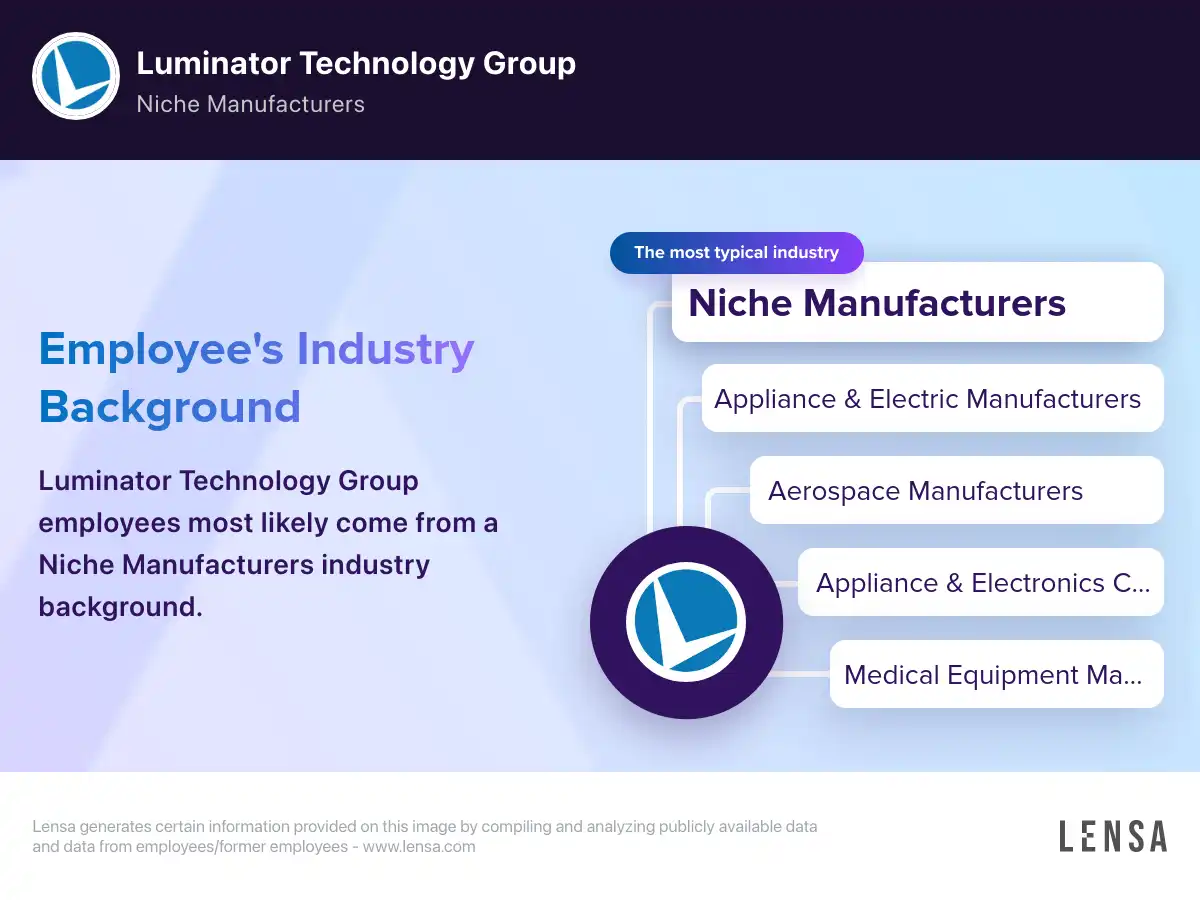 Luminator Technology Group
Niche Manufacturers

Employee's Industry Background

Luminator Technology Group employees most likely come from a Niche Manufacturers industry background.

The most typical industry
Niche Manufacturers
Appliance & Electric Manufacturers
Aerospace Manufacturers
Appliance & Electronics C...
Medical Equipment Ma...

Lensa generates certain information provided on this image by compiling and analyzing publicly available data and data from employees/former employees - www.lensa.com

LENSA